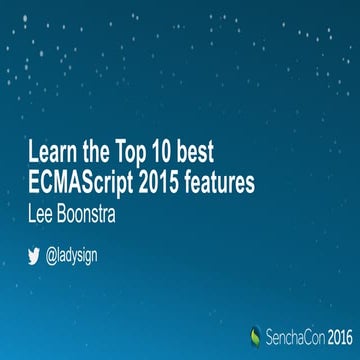 Learn the Top 10 best ECMAScript 2015 features
Lee Boonstra

@ladysign

SenchaCon 2016